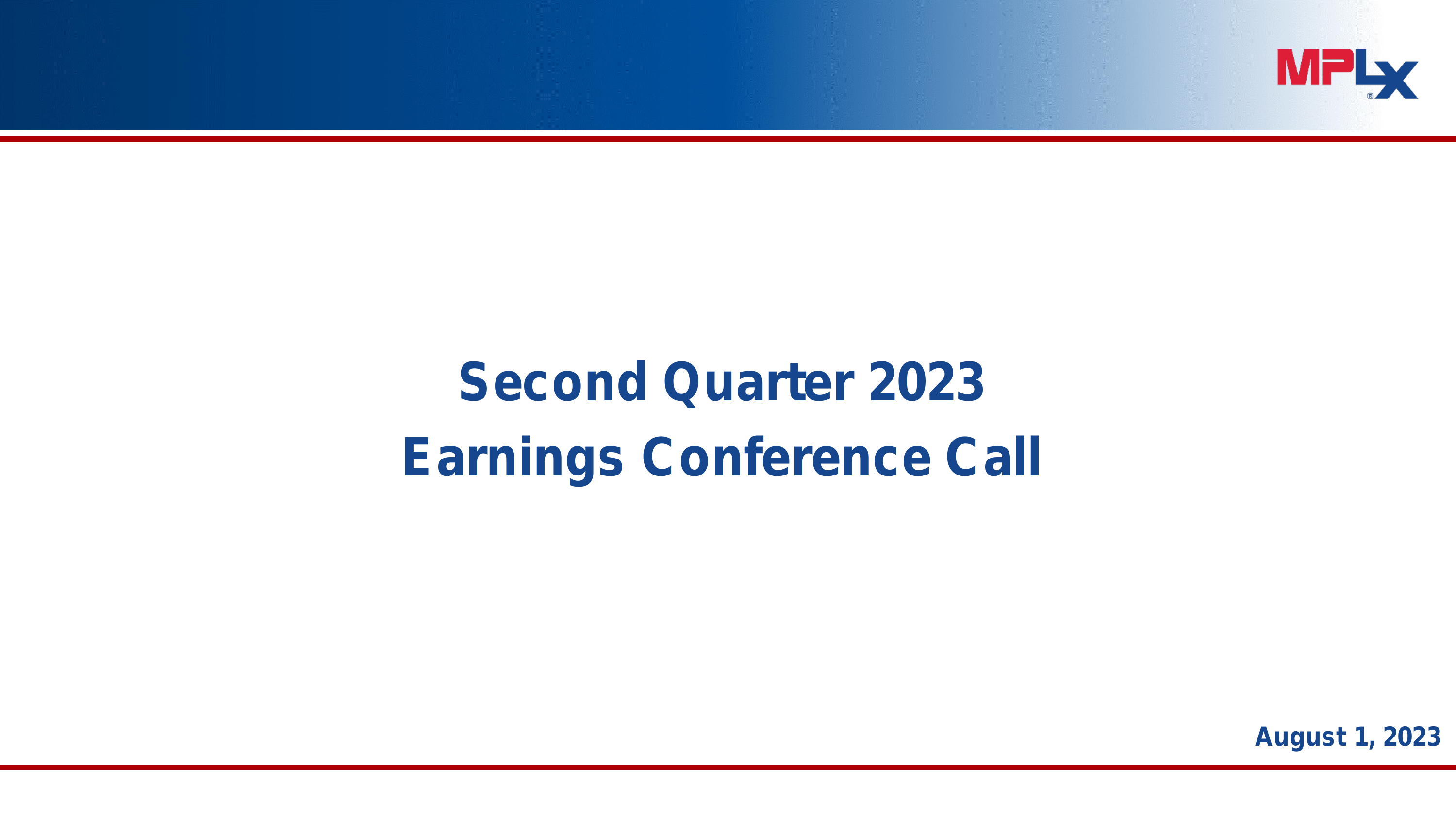 MPLX®

Second Quarter 2023
Earnings Conference Call

August 1, 2023